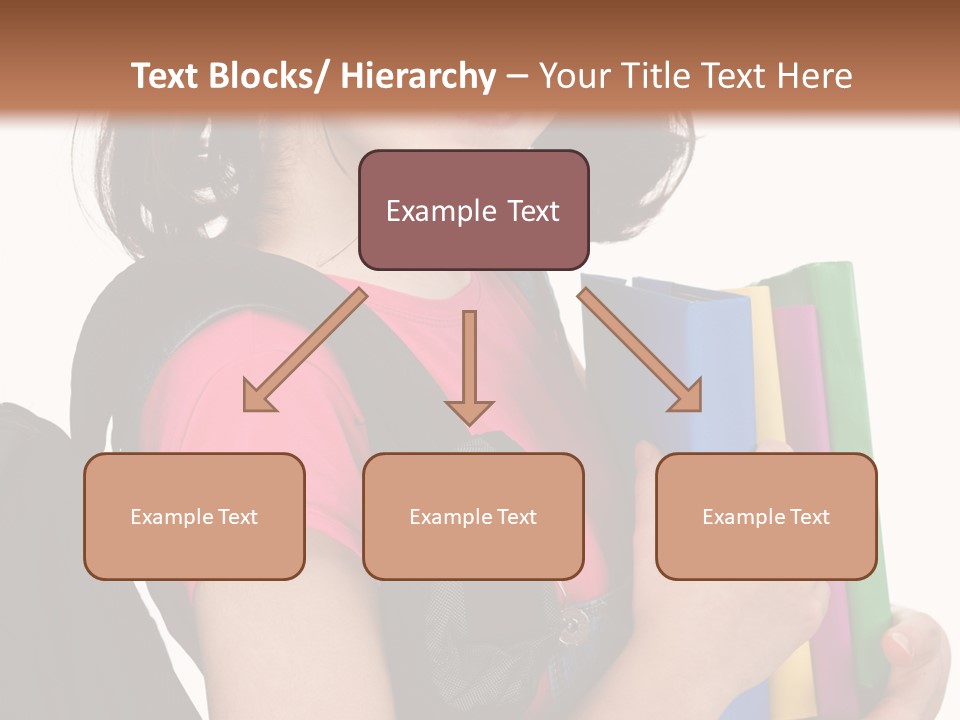 Text Blocks/ Hierarchy – Your Title Text Here

Example Text

Example Text

Example Text

Example Text